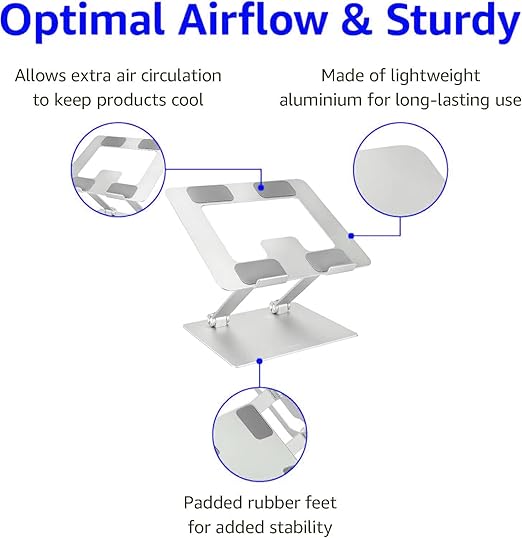 Optimal Airflow & Sturdy

Allows extra air circulation to keep products cool

Made of lightweight aluminium for long-lasting use

Padded rubber feet for added stability